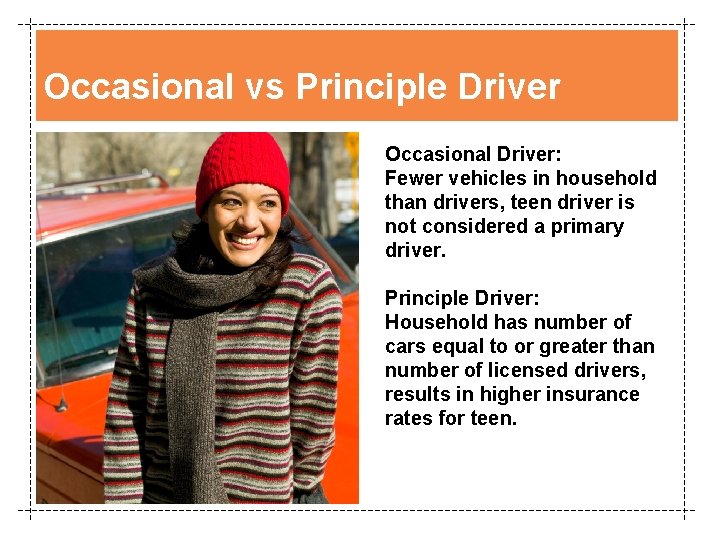 Occasional vs Principle Driver

Occasional Driver:
Fewer vehicles in household than drivers, teen driver is not considered a primary driver.

Principle Driver:
Household has number of cars equal to or greater than number of licensed drivers, results in higher insurance rates for teen.